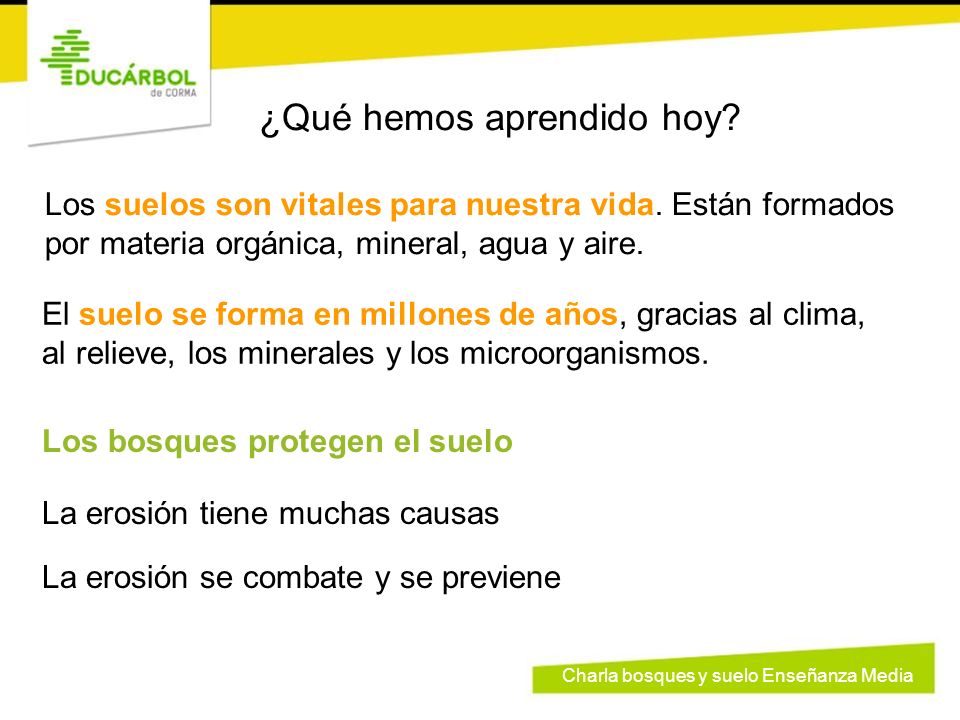 EDUCÁRBOL
de CORMA

¿Qué hemos aprendido hoy?

Los suelos son vitales para nuestra vida. Están formados por materia orgánica, mineral, agua y aire.

El suelo se forma en millones de años, gracias al clima, al relieve, los minerales y los microorganismos.

Los bosques protegen el suelo

La erosión tiene muchas causas

La erosión se combate y se previene

Charla bosques y suelo Enseñanza Media